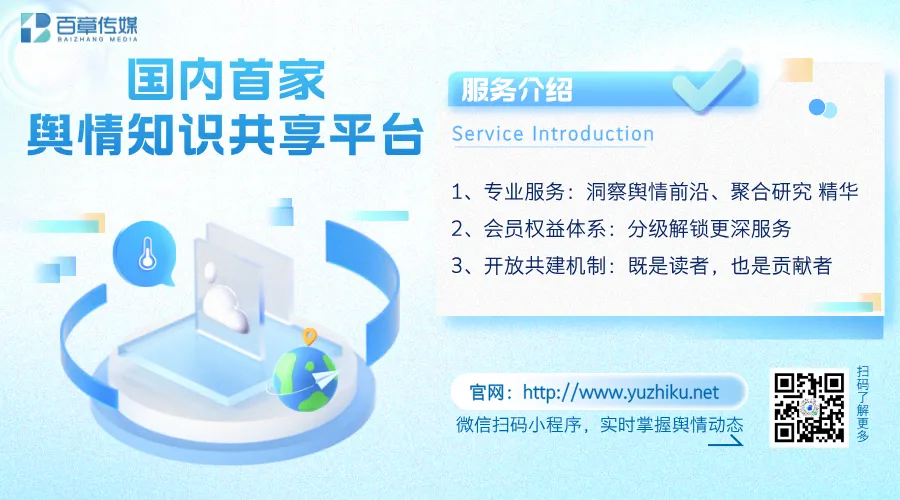 百章传媒
BAIZHANG MEDIA

国内首家
舆情知识共享平台

服务介绍
Service Introduction

1、专业服务：洞察舆情前沿、聚合研究 精华
2、会员权益体系：分级解锁更深服务
3、开放共建机制：既是读者，也是贡献者

官网：http://www.yuzhiku.net
微信扫码小程序，实时掌握舆情动态

扫码了解更多